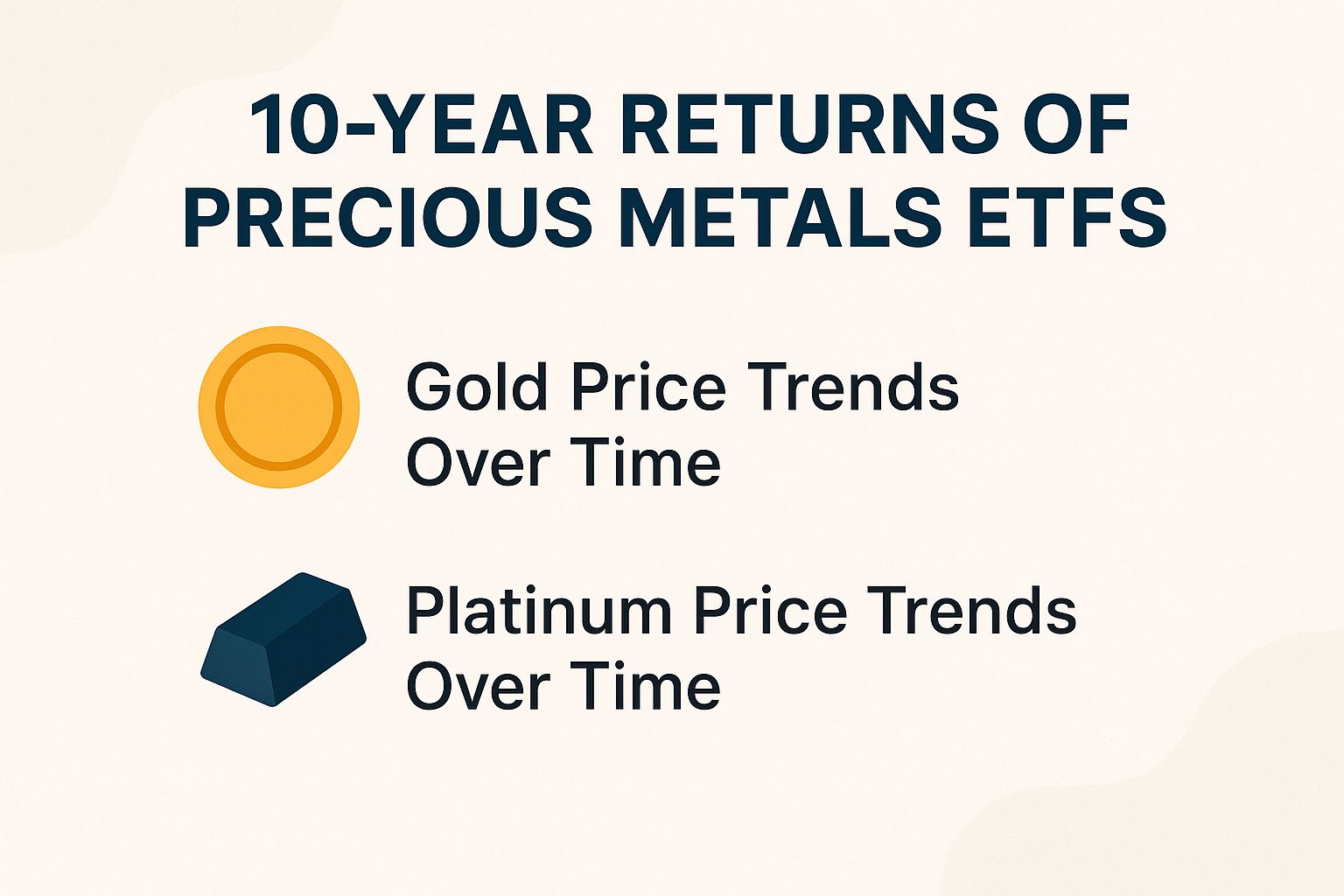 10-YEAR RETURNS OF PRECIOUS METALS ETFS

Gold Price Trends Over Time

Platinum Price Trends Over Time